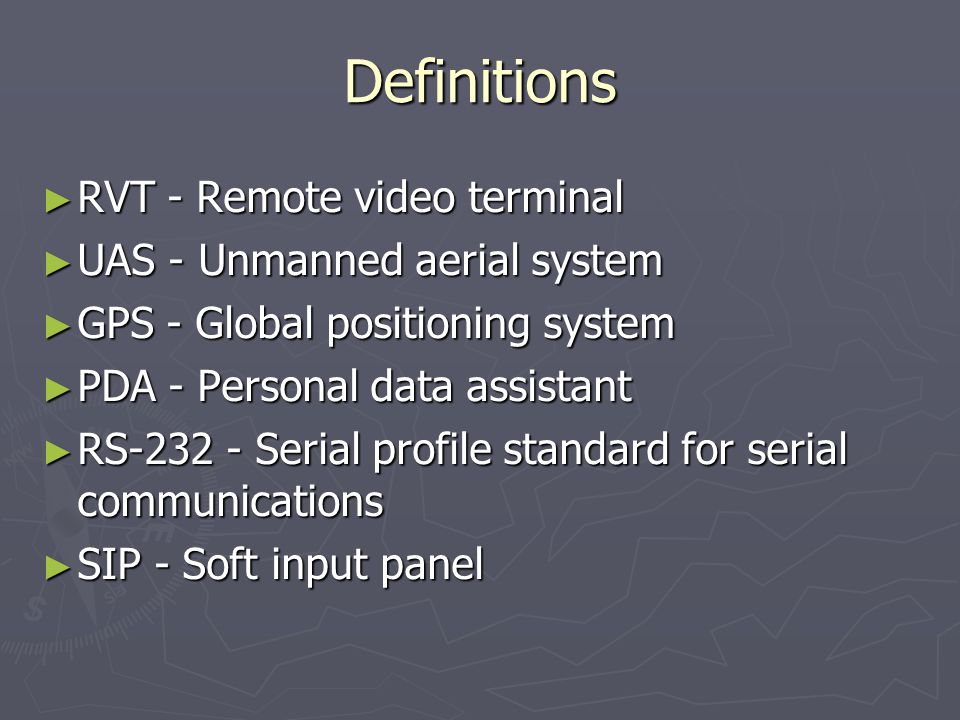 Definitions

► RVT - Remote video terminal
► UAS - Unmanned aerial system
► GPS - Global positioning system
► PDA - Personal data assistant
► RS-232 - Serial profile standard for serial communications
► SIP - Soft input panel